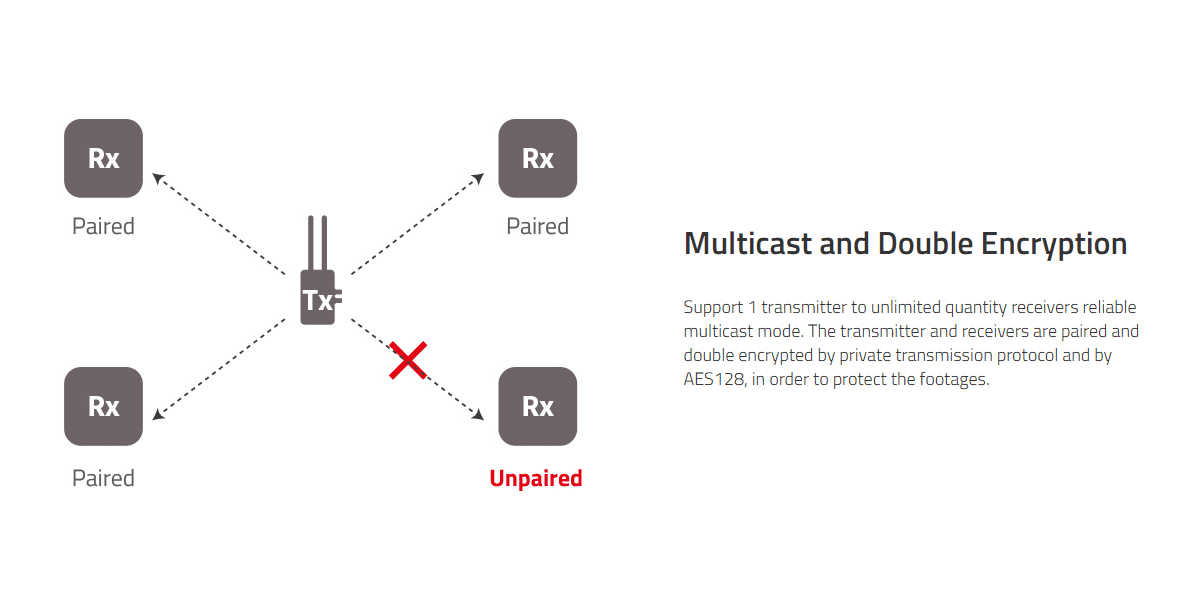 Rx

Paired

Rx

Paired

Tx

Rx

Paired

Rx

Unpaired

Multicast and Double Encryption

Support 1 transmitter to unlimited quantity receivers reliable multicast mode. The transmitter and receivers are paired and double encrypted by private transmission protocol and by AES128, in order to protect the footages.